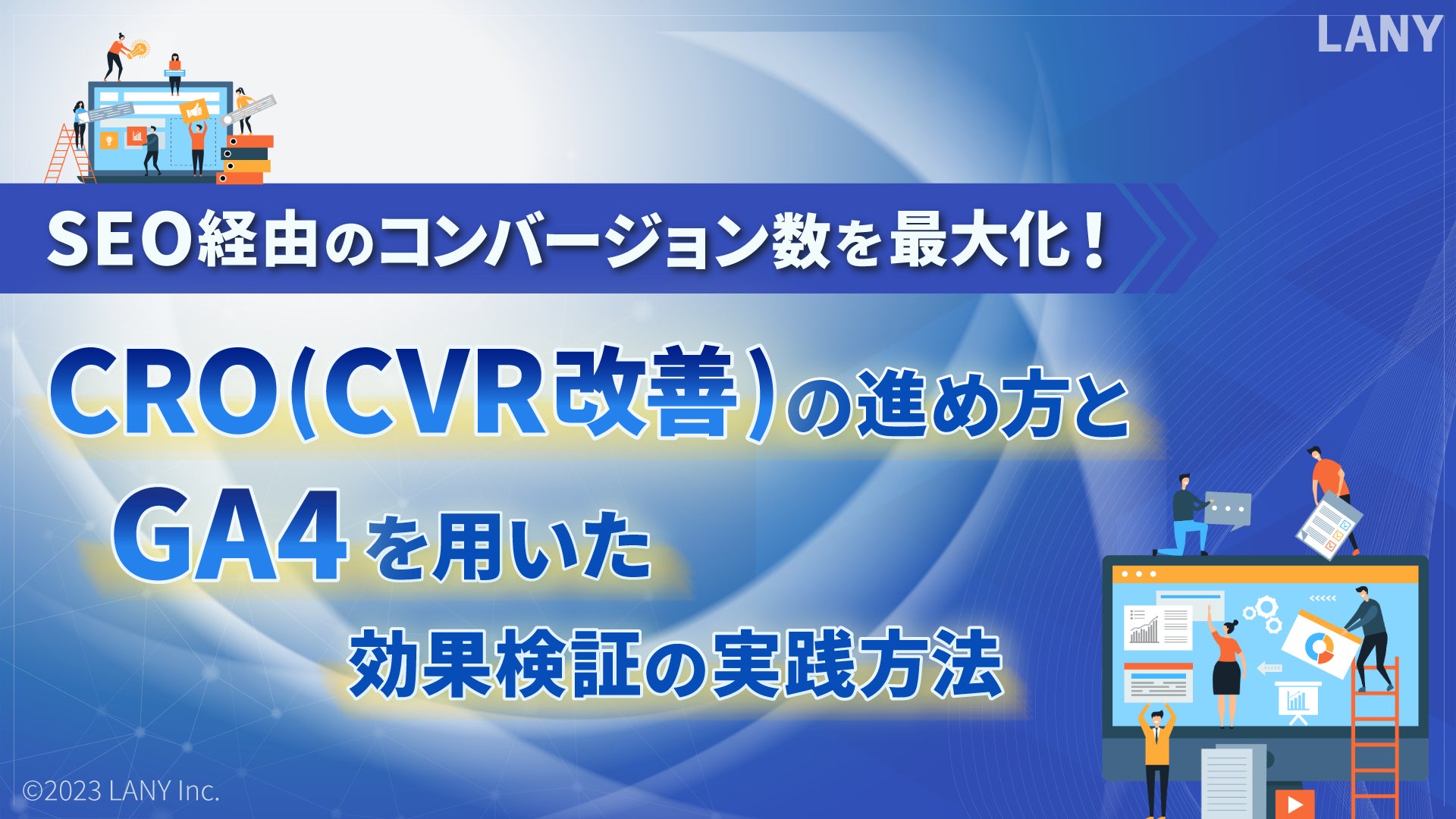 LANY

SEO経由のコンバージョン数を最大化！

CRO(CVR改善)の進め方と
GA4を用いた
効果検証の実践方法

©2023 LANY Inc.